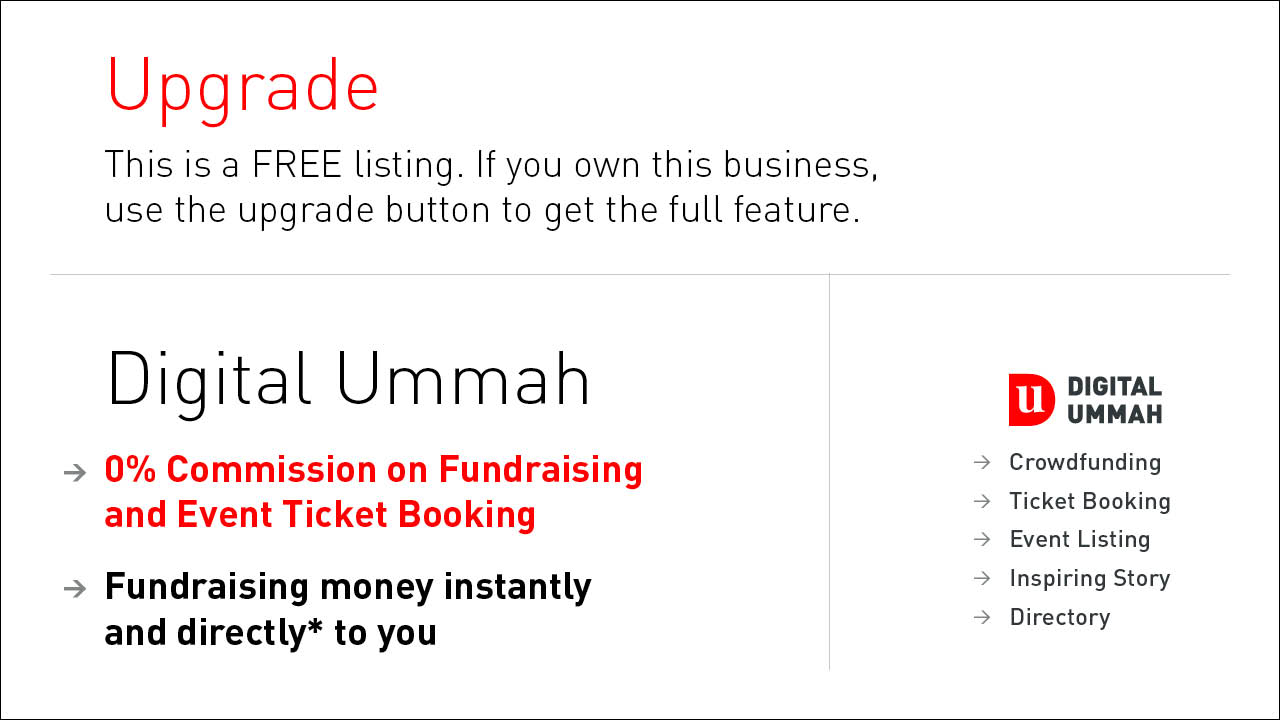 Upgrade

This is a FREE listing. If you own this business, use the upgrade button to get the full feature.

Digital Ummah

→ 0% Commission on Fundraising and Event Ticket Booking

→ Fundraising money instantly and directly* to you

u DIGITAL UMMAH

→ Crowdfunding
→ Ticket Booking
→ Event Listing
→ Inspiring Story
→ Directory